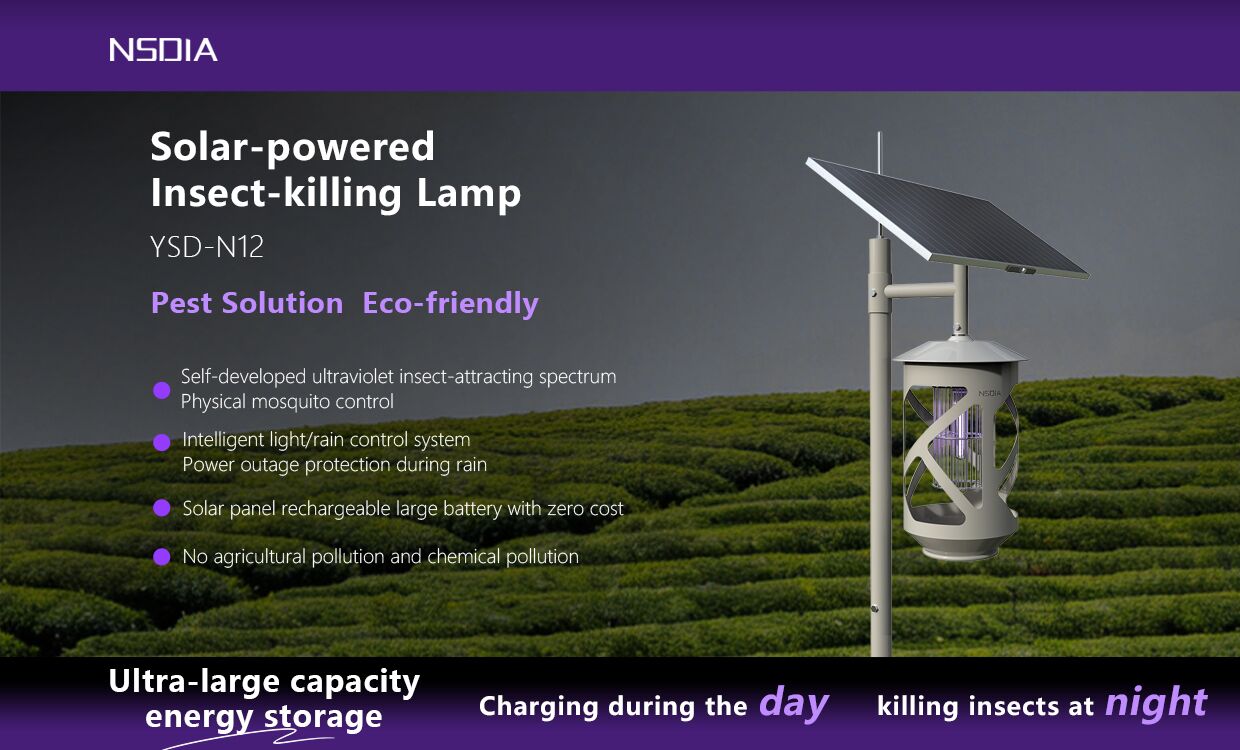 NSDIA

Solar-powered
Insect-killing Lamp

YSD-N12

Pest Solution  Eco-friendly

• Self-developed ultraviolet insect-attracting spectrum
Physical mosquito control

• Intelligent light/rain control system
Power outage protection during rain

• Solar panel rechargeable large battery with zero cost

• No agricultural pollution and chemical pollution

Ultra-large capacity
energy storage

Charging during the day   killing insects at night